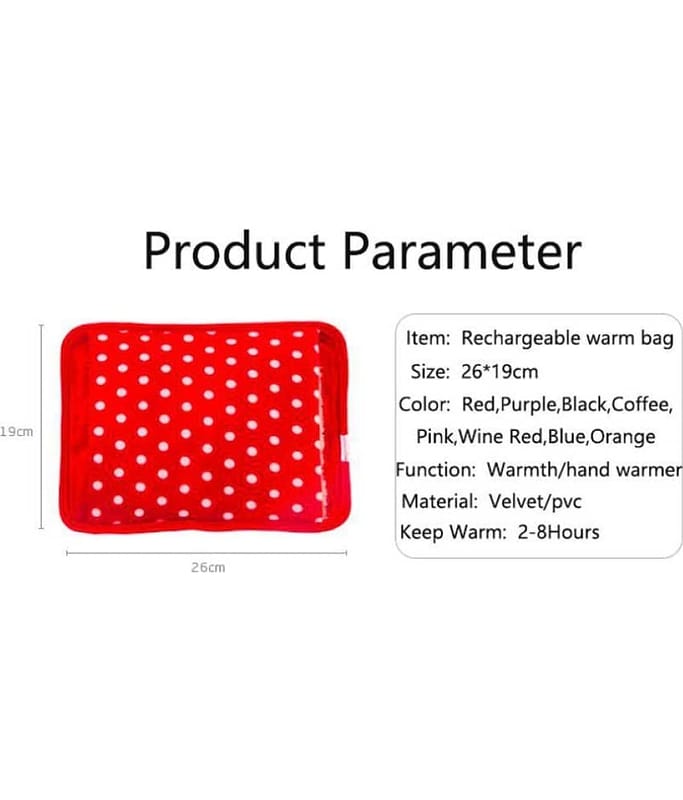 Product Parameter

19cm

26cm

Item: Rechargeable warm bag
Size: 26*19cm
Color: Red,Purple,Black,Coffee, Pink,Wine Red,Blue,Orange
Function: Warmth/hand warmer
Material: Velvet/pvc
Keep Warm: 2-8Hours